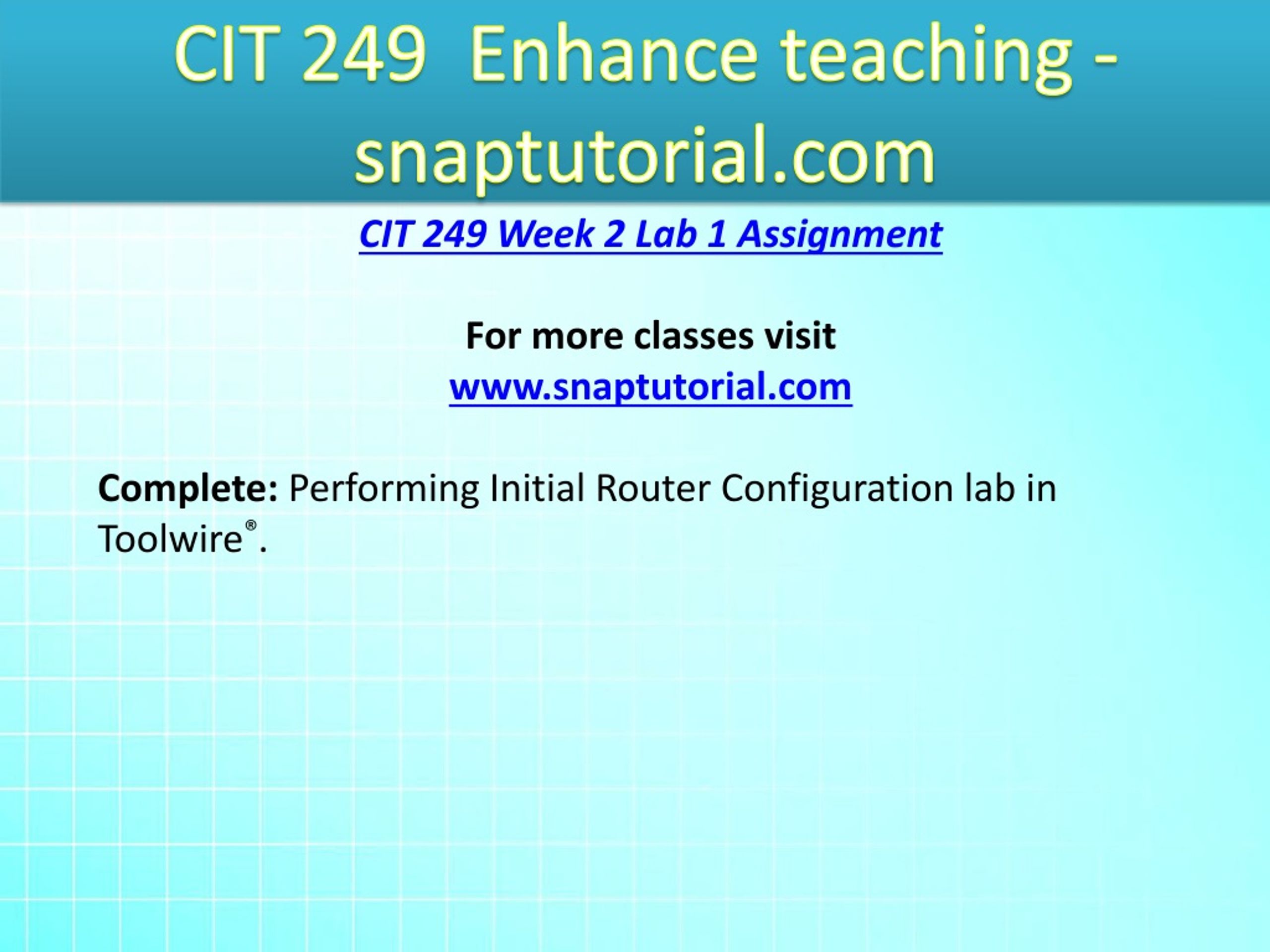 CIT 249 Enhance teaching - snaptutorial.com

CIT 249 Week 2 Lab 1 Assignment

For more classes visit
www.snaptutorial.com

Complete: Performing Initial Router Configuration lab in Toolwire®.